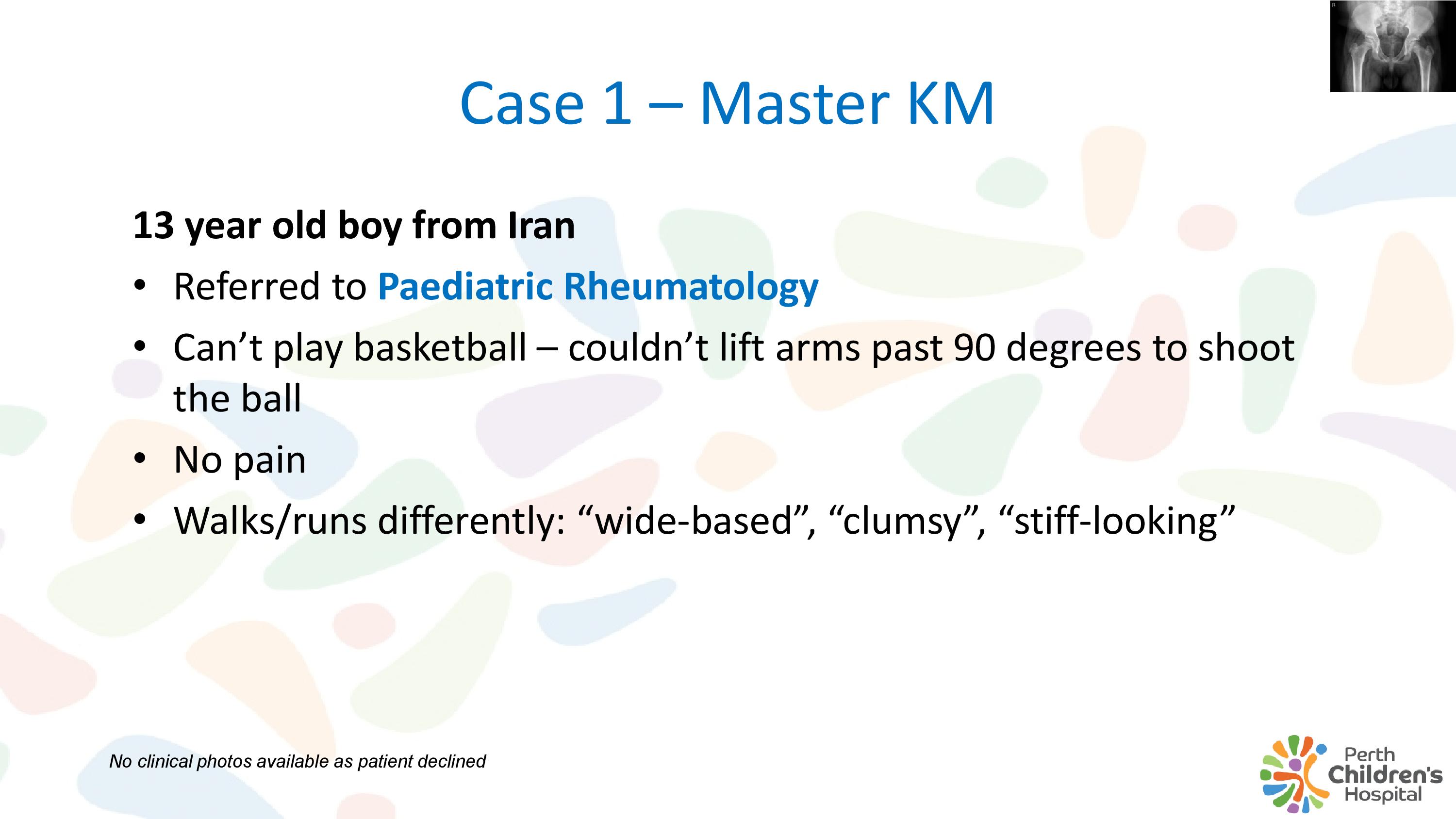 Case 1 – Master KM

13 year old boy from Iran

• Referred to Paediatric Rheumatology
• Can’t play basketball – couldn’t lift arms past 90 degrees to shoot the ball
• No pain
• Walks/runs differently: “wide-based”, “clumsy”, “stiff-looking”

No clinical photos available as patient declined

Perth Children's Hospital